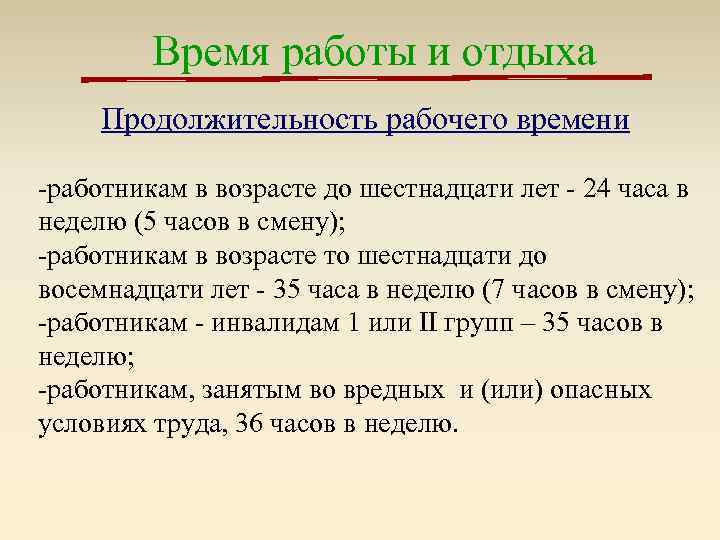 Время работы и отдыха

Продолжительность рабочего времени

-работникам в возрасте до шестнадцати лет - 24 часа в неделю (5 часов в смену);
-работникам в возрасте то шестнадцати до восемнадцати лет - 35 часа в неделю (7 часов в смену);
-работникам - инвалидам 1 или II групп – 35 часов в неделю;
-работникам, занятым во вредных и (или) опасных условиях труда, 36 часов в неделю.